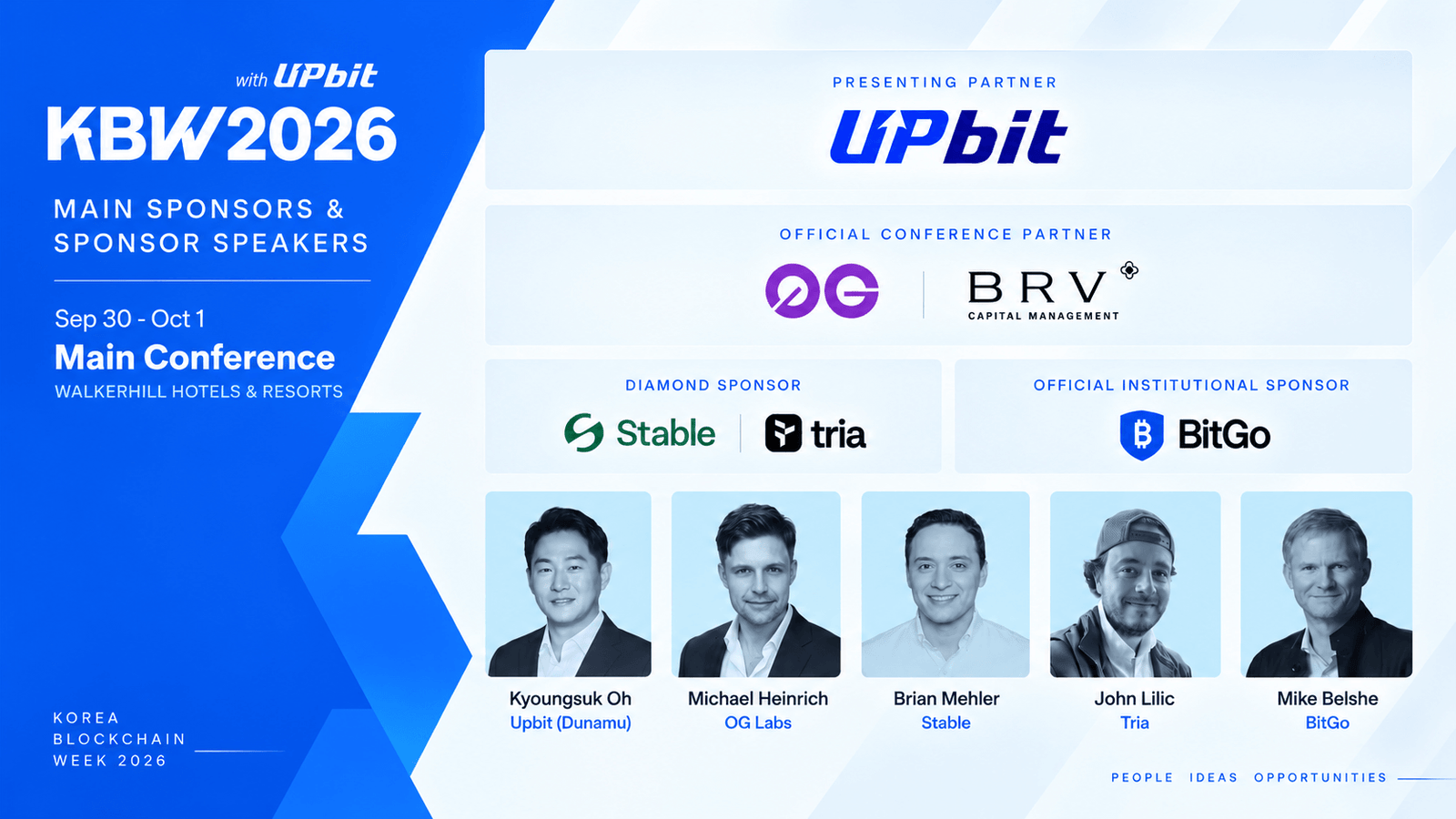 with UPbit
KBW2026

MAIN SPONSORS &
SPONSOR SPEAKERS

Sep 30 - Oct 1
Main Conference
WALKERHILL HOTELS & RESORTS

KOREA
BLOCKCHAIN
WEEK 2026

PRESENTING PARTNER
UPbit

OFFICIAL CONFERENCE PARTNER
OG
BRV
CAPITAL MANAGEMENT

DIAMOND SPONSOR
Stable
tria

OFFICIAL INSTITUTIONAL SPONSOR
BitGo

Kyoungsuk Oh
Upbit (Dunamu)

Michael Heinrich
OG Labs

Brian Mehler
Stable

John Lilic
Tria

Mike Belshe
BitGo

PEOPLE IDEAS OPPORTUNITIES